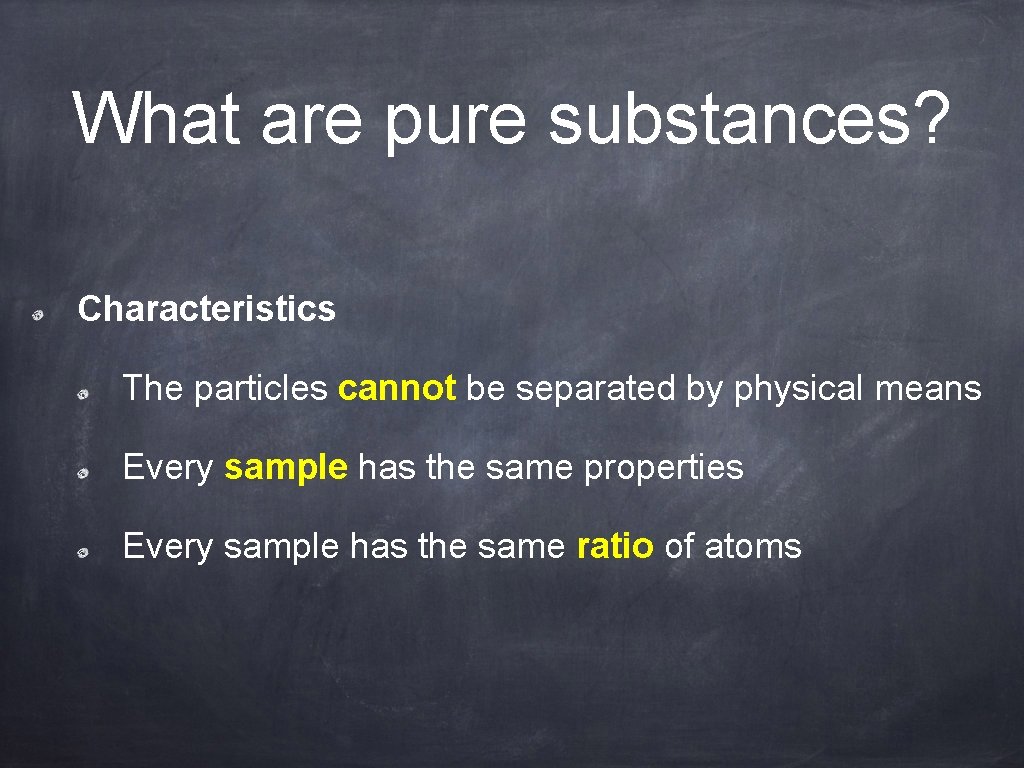 What are pure substances?

Characteristics

The particles cannot be separated by physical means

Every sample has the same properties

Every sample has the same ratio of atoms